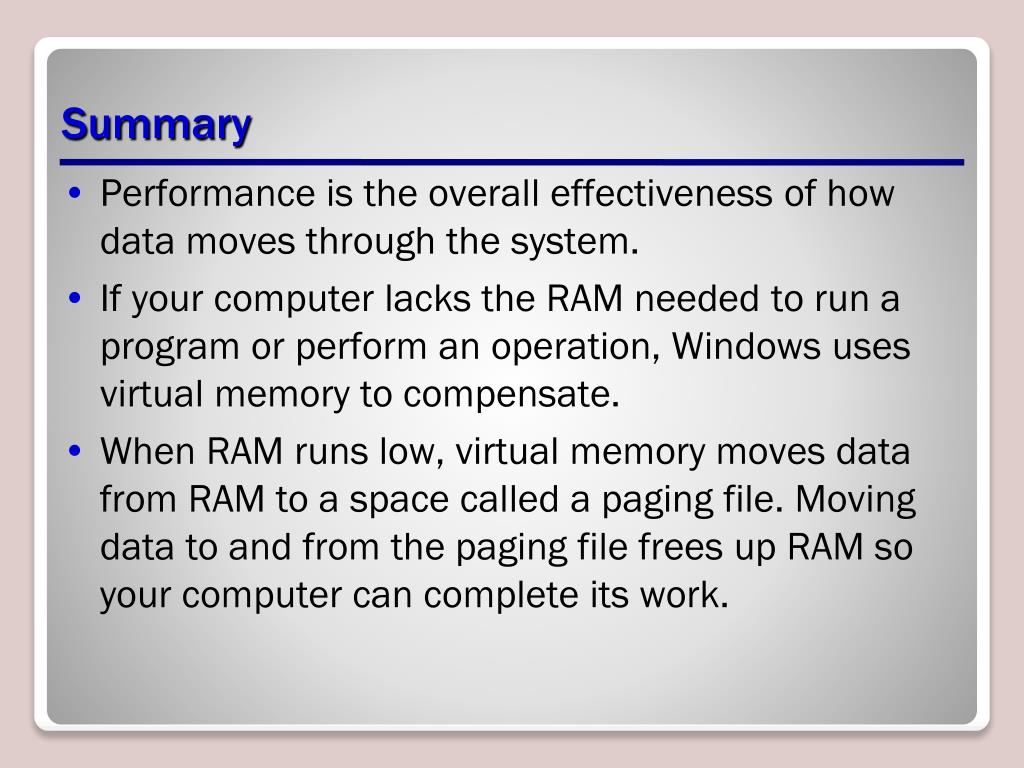 Summary

• Performance is the overall effectiveness of how data moves through the system.

• If your computer lacks the RAM needed to run a program or perform an operation, Windows uses virtual memory to compensate.

• When RAM runs low, virtual memory moves data from RAM to a space called a paging file. Moving data to and from the paging file frees up RAM so your computer can complete its work.